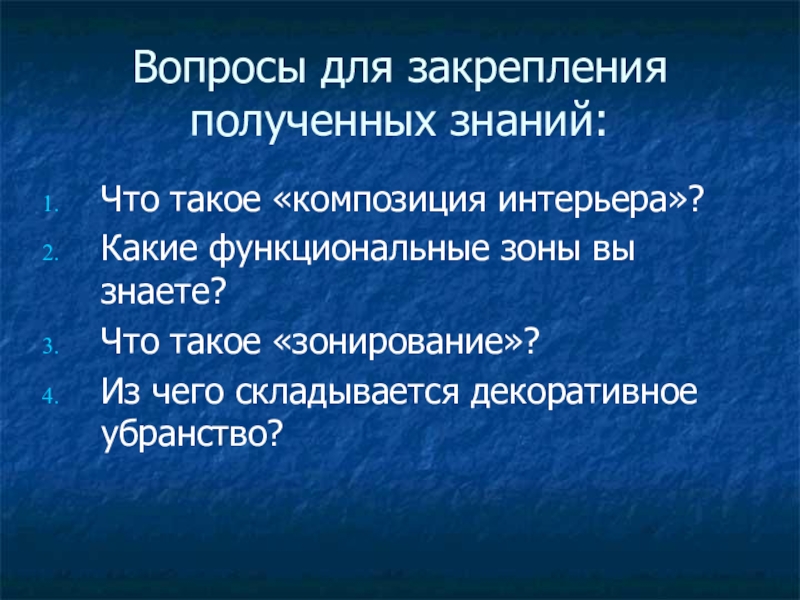 Вопросы для закрепления полученных знаний:

1. Что такое «композиция интерьера»?
2. Какие функциональные зоны вы знаете?
3. Что такое «зонирование»?
4. Из чего складывается декоративное убранство?